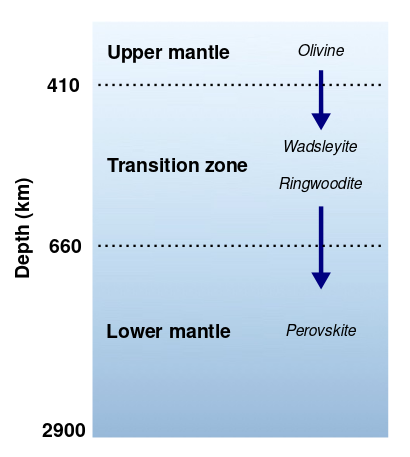 Depth (km)

Upper mantle

Olivine

410

Wadsleyite

Transition zone

Ringwoodite

660

Lower mantle

Perovskite

2900